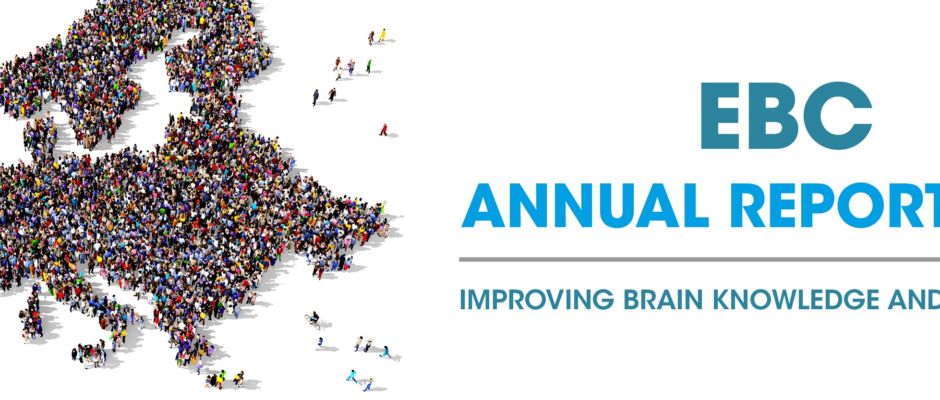 EBC
ANNUAL REPORT

IMPROVING BRAIN KNOWLEDGE AND